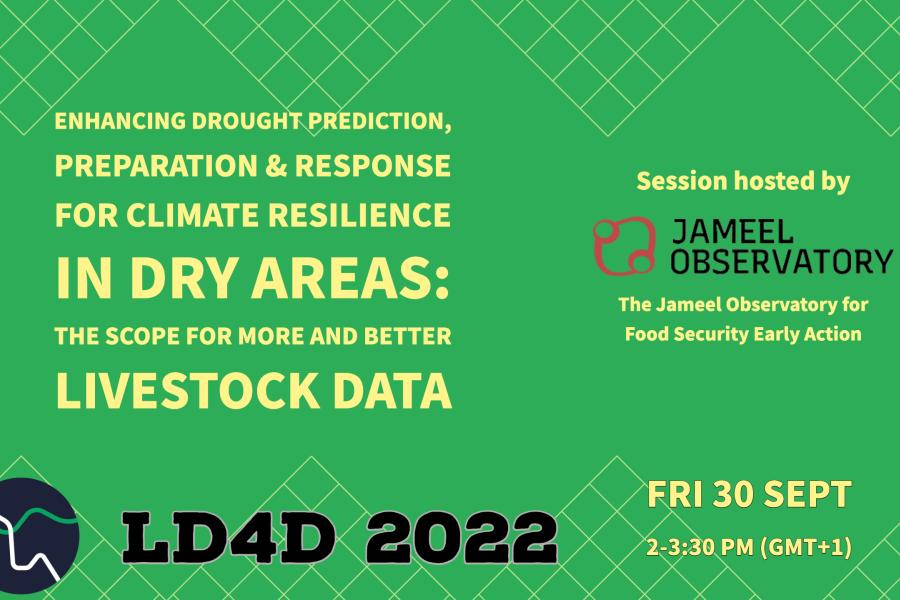 ENHANCING DROUGHT PREDICTION, PREPARATION & RESPONSE FOR CLIMATE RESILIENCE IN DRY AREAS: THE SCOPE FOR MORE AND BETTER LIVESTOCK DATA

Session hosted by

JAMEEL OBSERVATORY

The Jameel Observatory for Food Security Early Action

LD4D 2022

FRI 30 SEPT

2-3:30 PM (GMT+1)